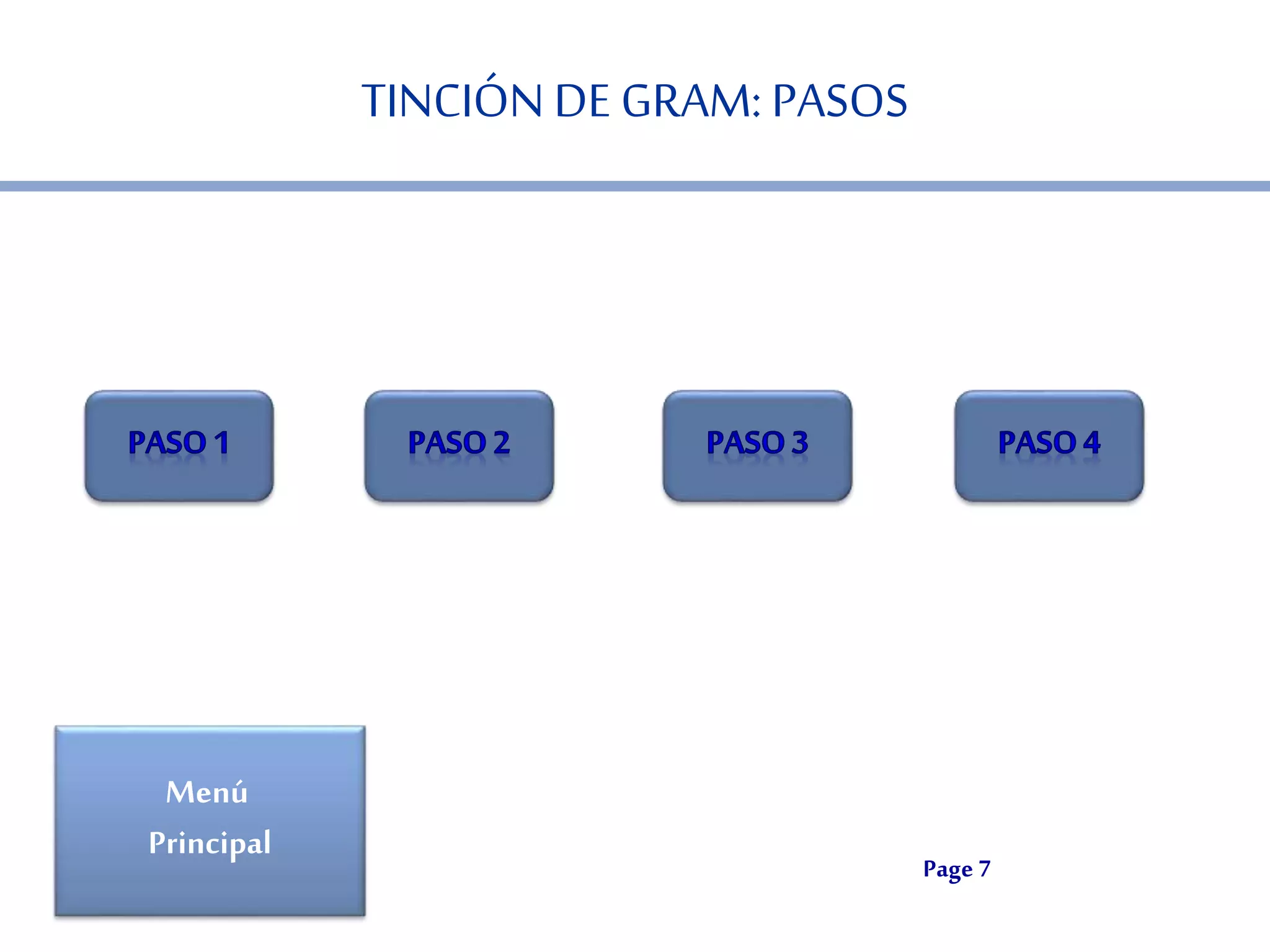 TINCIÓN DE GRAM: PASOS

PASO 1

PASO 2

PASO 3

PASO 4

Menú Principal

Page 7